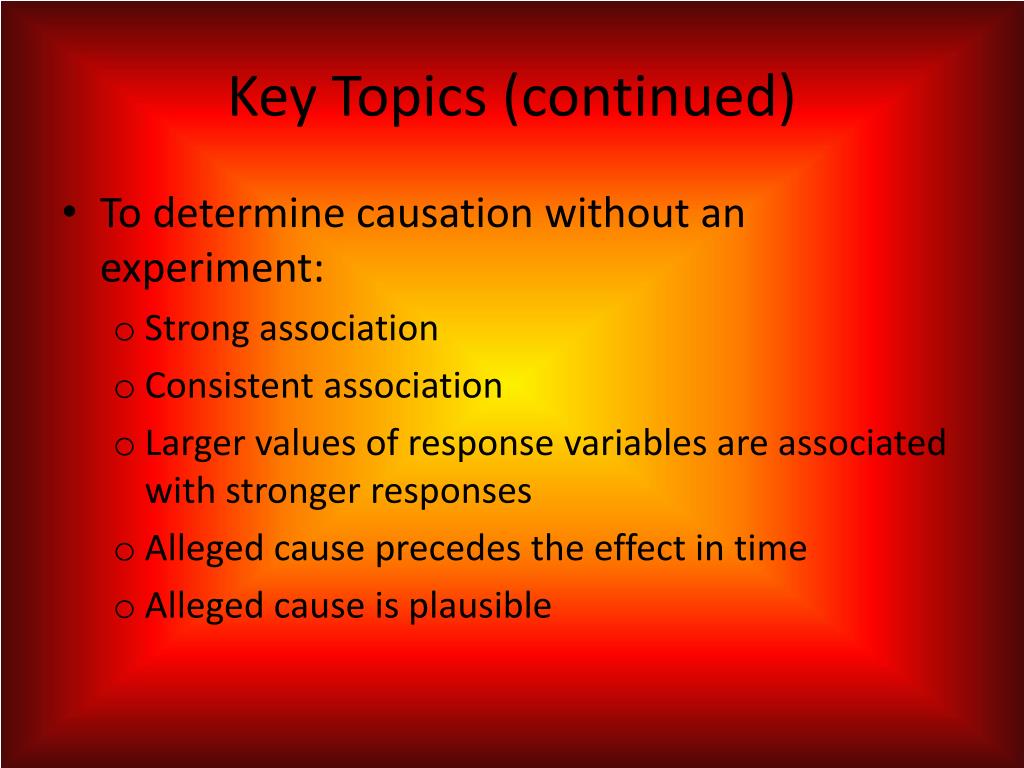 Key Topics (continued)

• To determine causation without an experiment:
  o Strong association
  o Consistent association
  o Larger values of response variables are associated with stronger responses
  o Alleged cause precedes the effect in time
  o Alleged cause is plausible